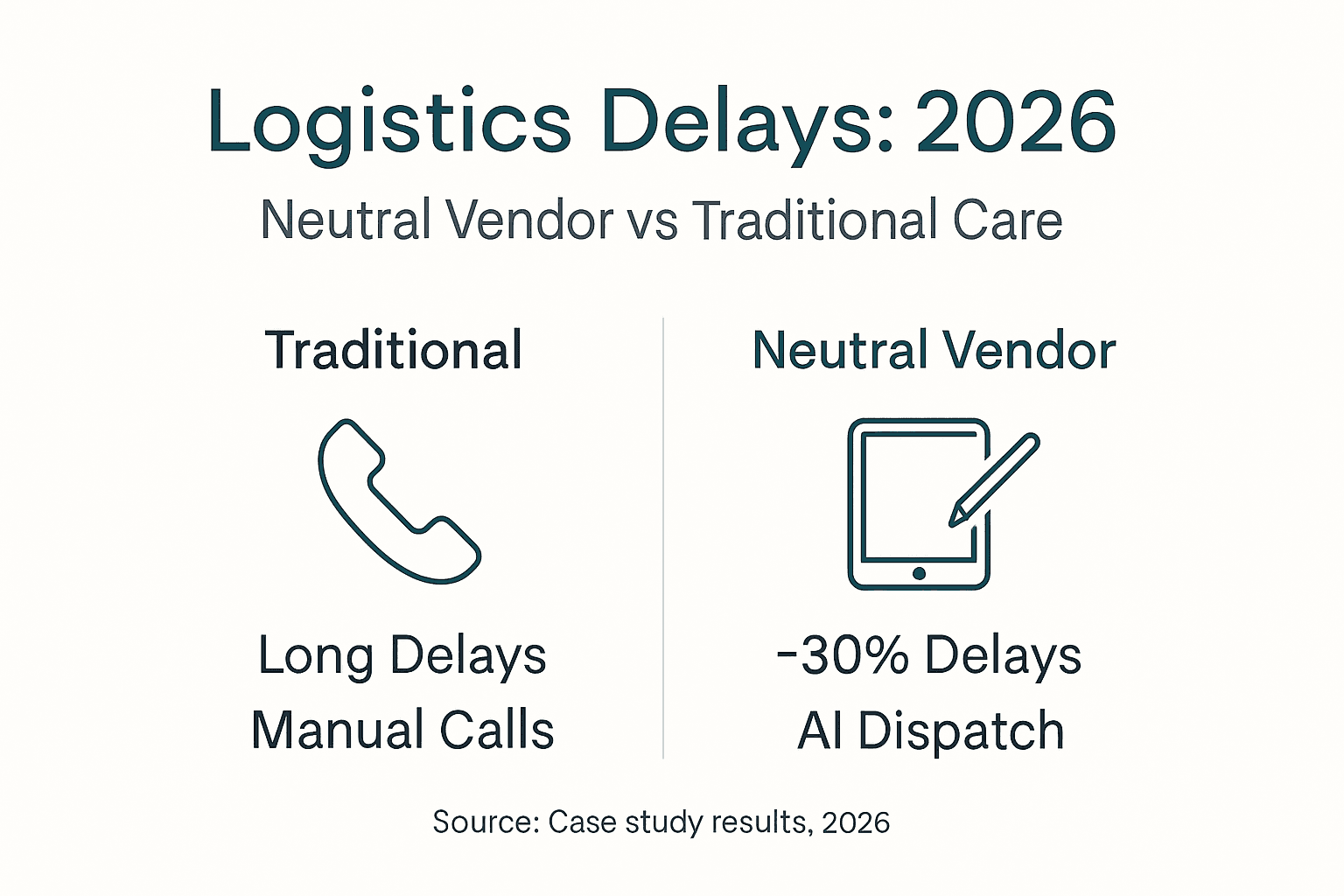 Logistics Delays: 2026

Neutral Vendor vs Traditional Care

Traditional

Long Delays
Manual Calls

Neutral Vendor

-30% Delays
AI Dispatch

Source: Case study results, 2026